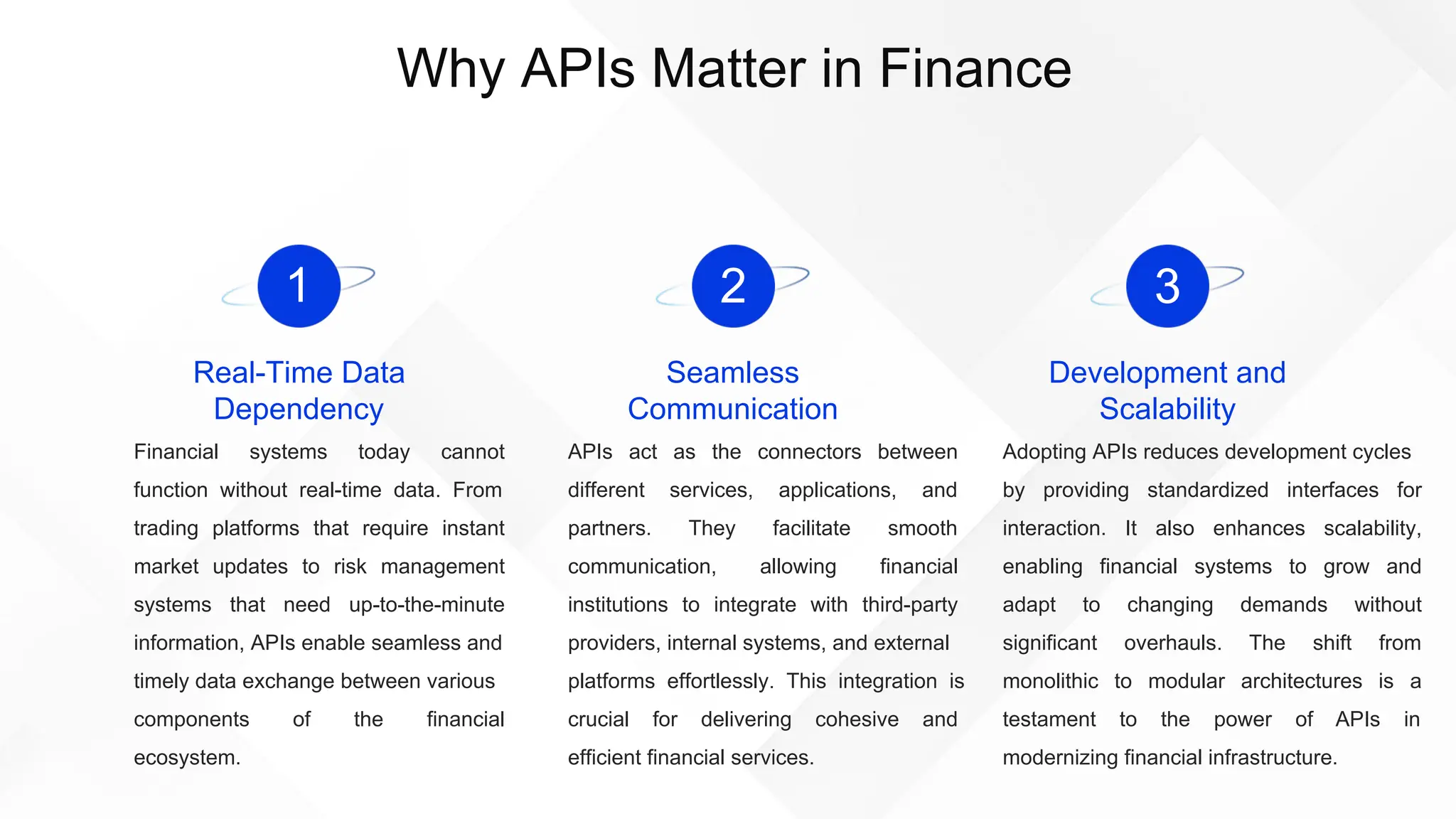 Why APIs Matter in Finance

1

Real-Time Data Dependency

Financial systems today cannot function without real-time data. From trading platforms that require instant market updates to risk management systems that need up-to-the-minute information, APIs enable seamless and timely data exchange between various components of the financial ecosystem.

2

Seamless Communication

APIs act as the connectors between different services, applications, and partners. They facilitate smooth communication, allowing financial institutions to integrate with third-party providers, internal systems, and external platforms effortlessly. This integration is crucial for delivering cohesive and efficient financial services.

3

Development and Scalability

Adopting APIs reduces development cycles by providing standardized interfaces for interaction. It also enhances scalability, enabling financial systems to grow and adapt to changing demands without significant overhauls. The shift from monolithic to modular architectures is a testament to the power of APIs in modernizing financial infrastructure.